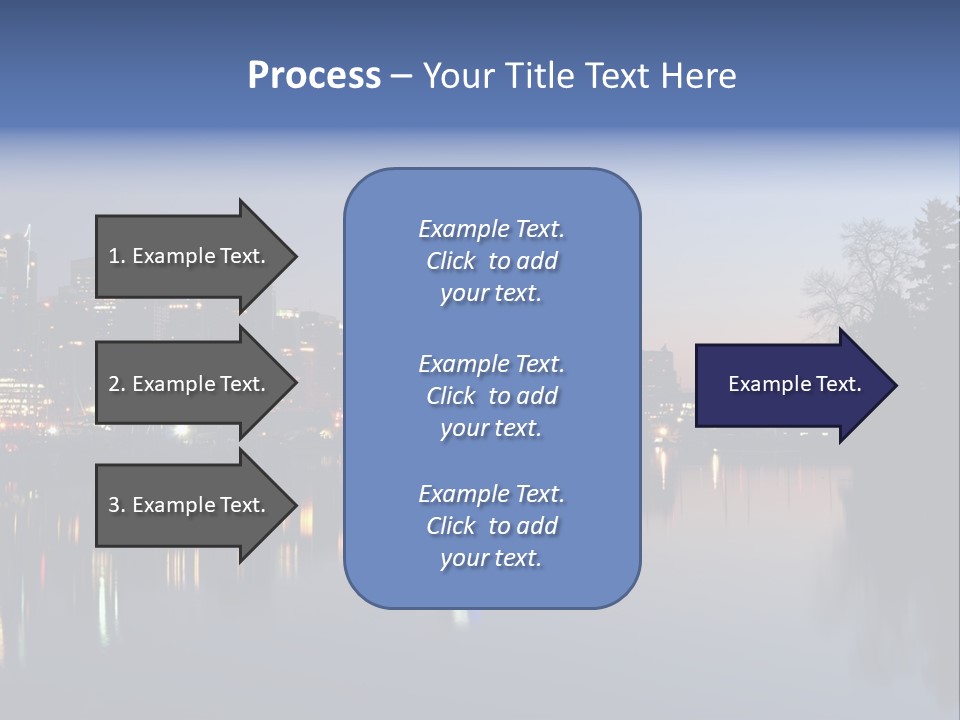 Process – Your Title Text Here

1. Example Text.

2. Example Text.

3. Example Text.

Example Text. Click to add your text.

Example Text. Click to add your text.

Example Text. Click to add your text.

Example Text.